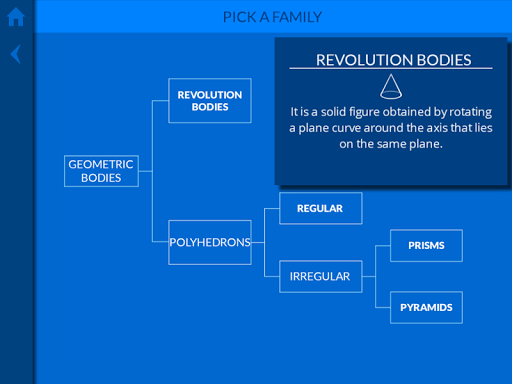 PICK A FAMILY

REVOLUTION BODIES

It is a solid figure obtained by rotating a plane curve around the axis that lies on the same plane.

GEOMETRIC BODIES

REVOLUTION BODIES

POLYHEDRONS

REGULAR

IRREGULAR

PRISMS

PYRAMIDS